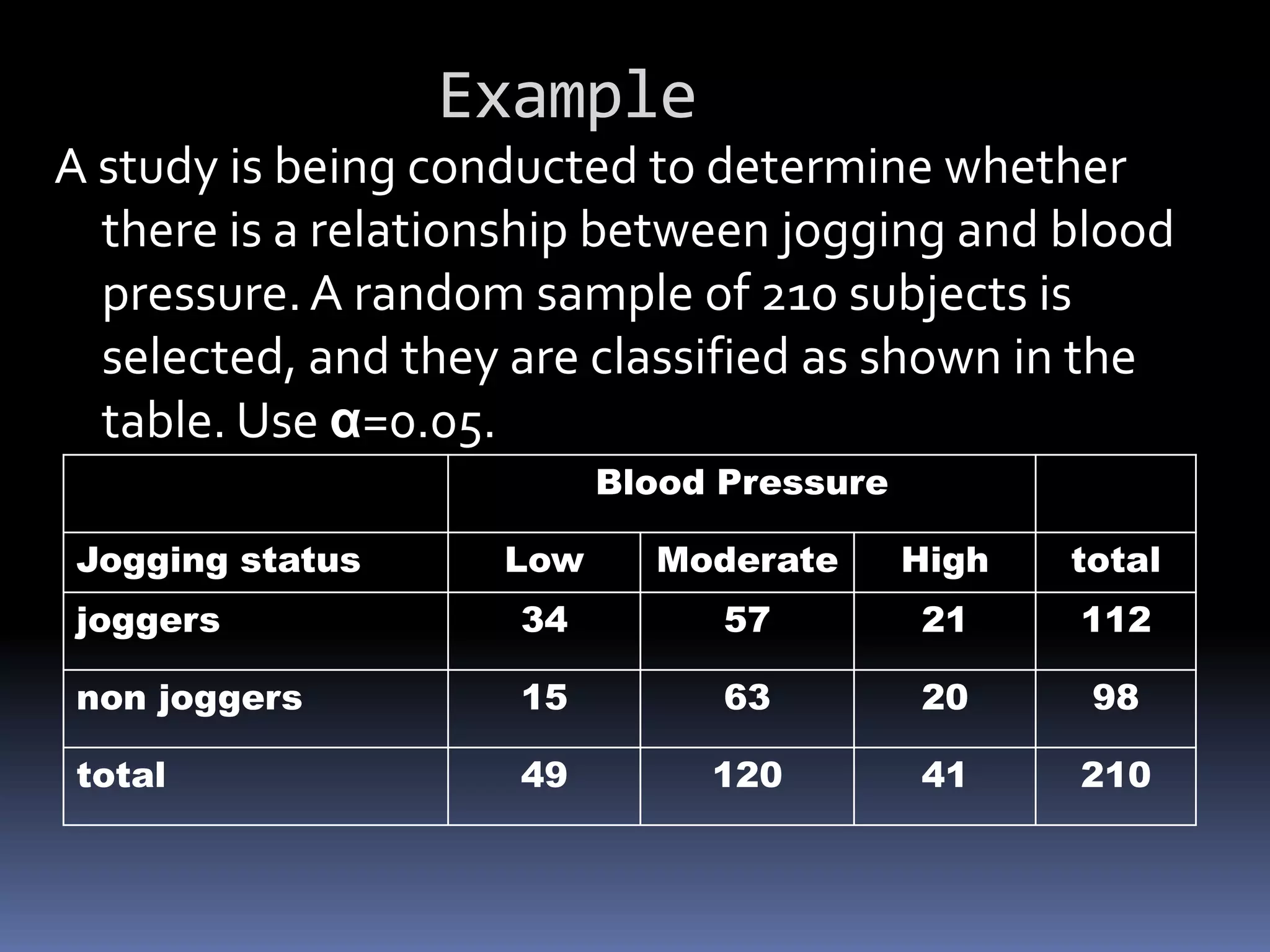 Example

A study is being conducted to determine whether there is a relationship between jogging and blood pressure. A random sample of 210 subjects is selected, and they are classified as shown in the table. Use $\alpha$=0.05.

| | Blood Pressure | | | |
|---|---|---|---|---|
| Jogging status | Low | Moderate | High | total |
| joggers | 34 | 57 | 21 | 112 |
| non joggers | 15 | 63 | 20 | 98 |
| total | 49 | 120 | 41 | 210 |